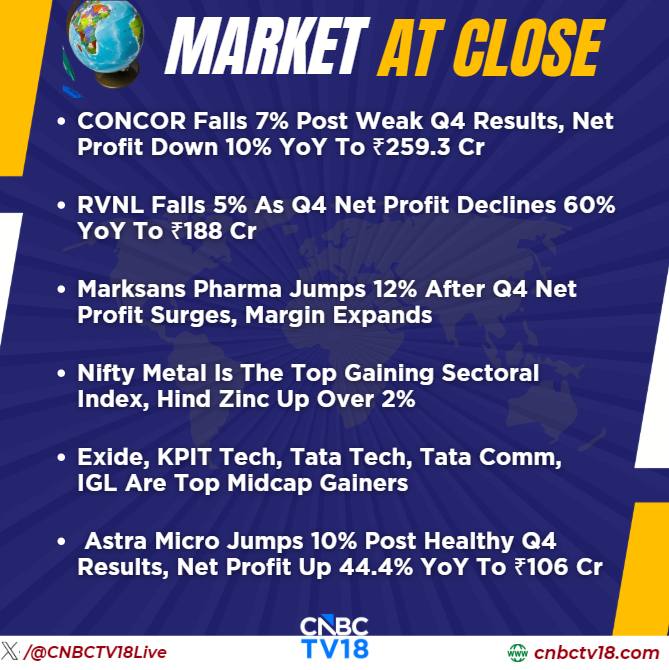 MARKET AT CLOSE

• CONCOR Falls 7% Post Weak Q4 Results, Net Profit Down 10% YoY To ₹259.3 Cr

• RVNL Falls 5% As Q4 Net Profit Declines 60% YoY To ₹188 Cr

• Marksans Pharma Jumps 12% After Q4 Net Profit Surges, Margin Expands

• Nifty Metal Is The Top Gaining Sectoral Index, Hind Zinc Up Over 2%

• Exide, KPIT Tech, Tata Tech, Tata Comm, IGL Are Top Midcap Gainers

• Astra Micro Jumps 10% Post Healthy Q4 Results, Net Profit Up 44.4% YoY To ₹106 Cr

CNBC TV18

/@CNBCTV18Live

www cnbctv18.com